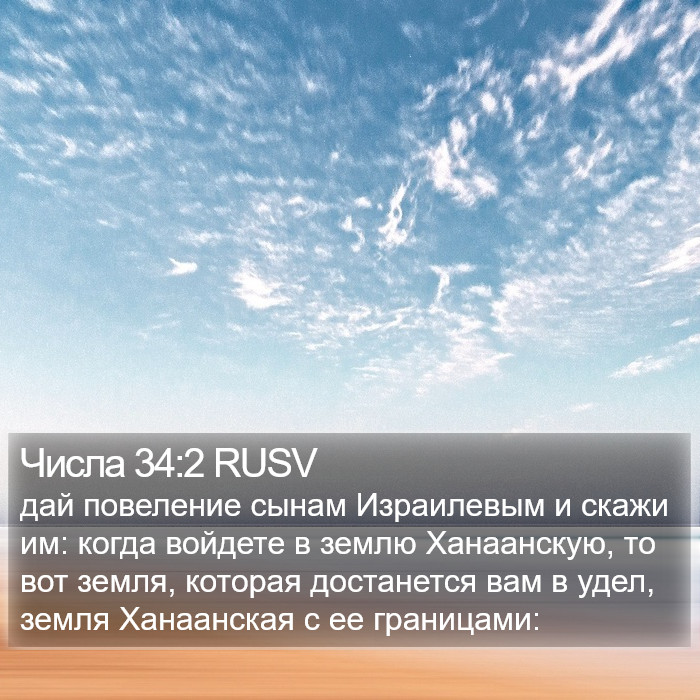 Числа 34:2 RUSV
дай повеление сынам Израилевым и скажи им: когда войдете в землю Ханаанскую, то вот земля, которая достанется вам в удел, земля Ханаанская с ее границами: